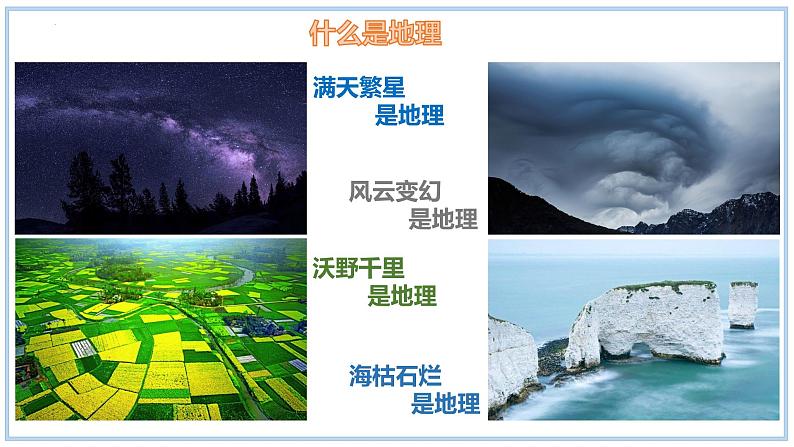 什么是地理

满天繁星
是地理

风云变幻
是地理

沃野千里
是地理

海枯石烂
是地理